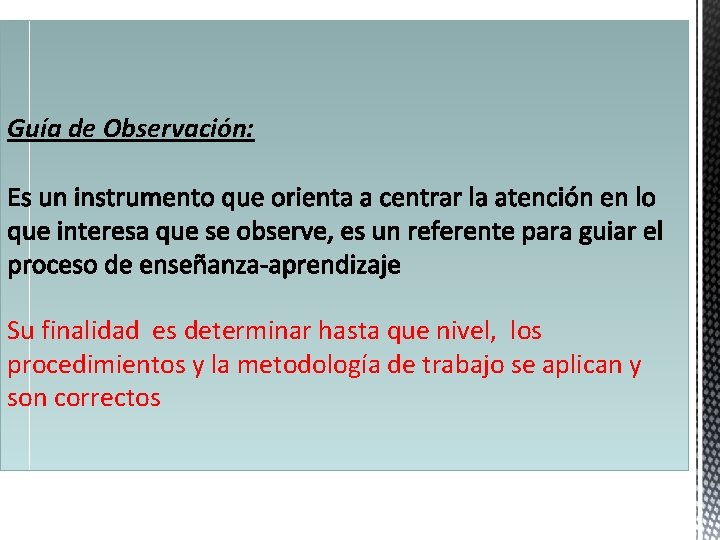 Guía de Observación:

Es un instrumento que orienta a centrar la atención en lo que interesa que se observe, es un referente para guiar el proceso de enseñanza-aprendizaje

Su finalidad  es determinar hasta que nivel,  los procedimientos y la metodología de trabajo se aplican y son correctos